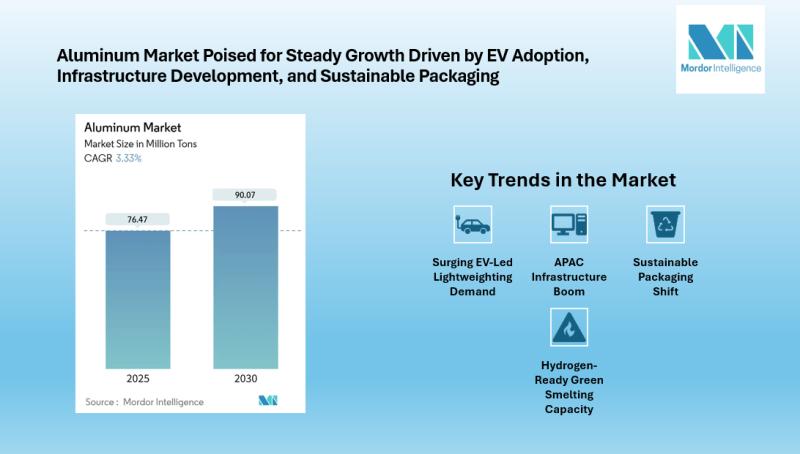 Aluminum Market Poised for Steady Growth Driven by EV Adoption, Infrastructure Development, and Sustainable Packaging

Mordor Intelligence

Aluminum Market
Market Size in Million Tons
CAGR 3.33%

76.47
90.07

2025
2030

Source : Mordor Intelligence

Key Trends in the Market

Surging EV-Led Lightweighting Demand

APAC Infrastructure Boom

Sustainable Packaging Shift

Hydrogen-Ready Green Smelting Capacity